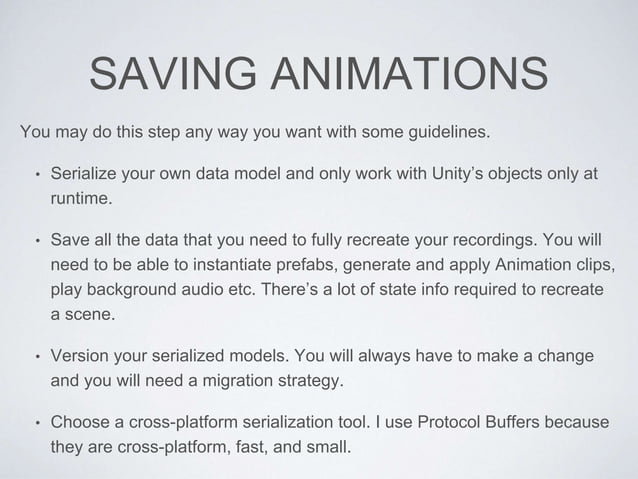 SAVING ANIMATIONS

You may do this step any way you want with some guidelines.

• Serialize your own data model and only work with Unity's objects only at runtime.

• Save all the data that you need to fully recreate your recordings. You will need to be able to instantiate prefabs, generate and apply Animation clips, play background audio etc. There's a lot of state info required to recreate a scene.

• Version your serialized models. You will always have to make a change and you will need a migration strategy.

• Choose a cross-platform serialization tool. I use Protocol Buffers because they are cross-platform, fast, and small.